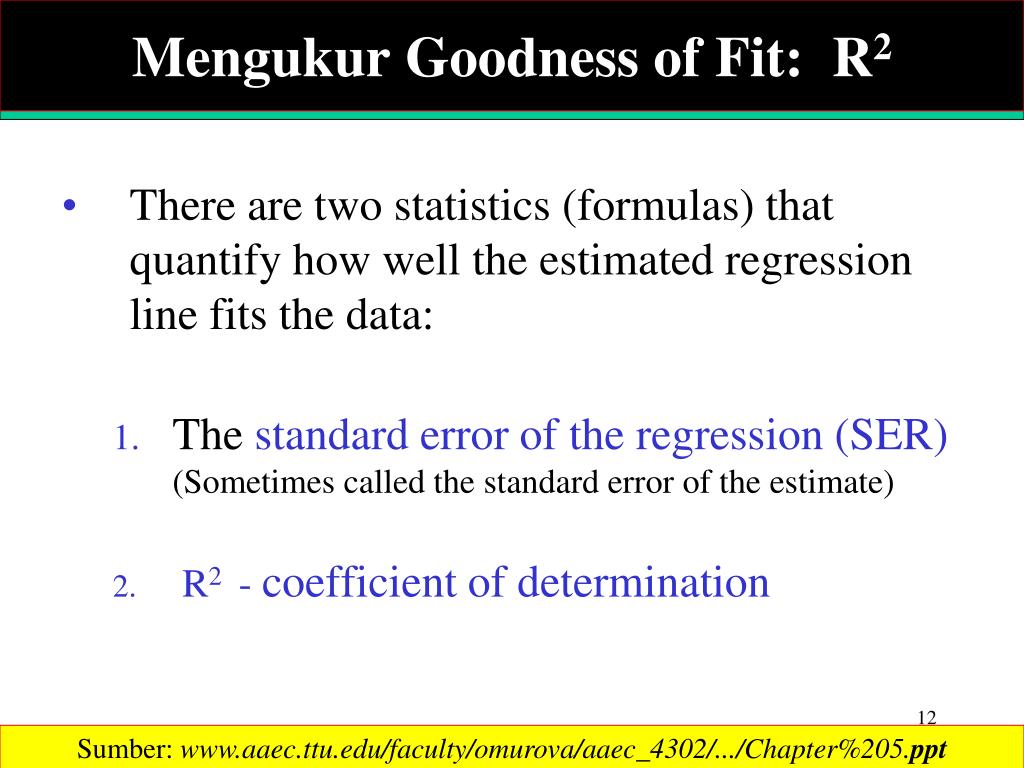 Mengukur Goodness of Fit: $R^2$

• There are two statistics (formulas) that quantify how well the estimated regression line fits the data:

1. The standard error of the regression (SER) (Sometimes called the standard error of the estimate)

2. $R^2$ - coefficient of determination

12

Sumber: www.aaec.ttu.edu/faculty/omurova/aaec_4302/.../Chapter%205.ppt